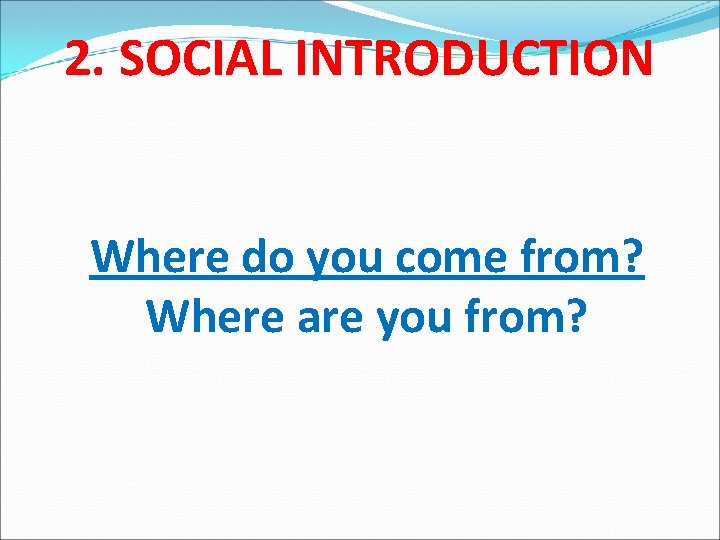 2. SOCIAL INTRODUCTION

Where do you come from?
Where are you from?